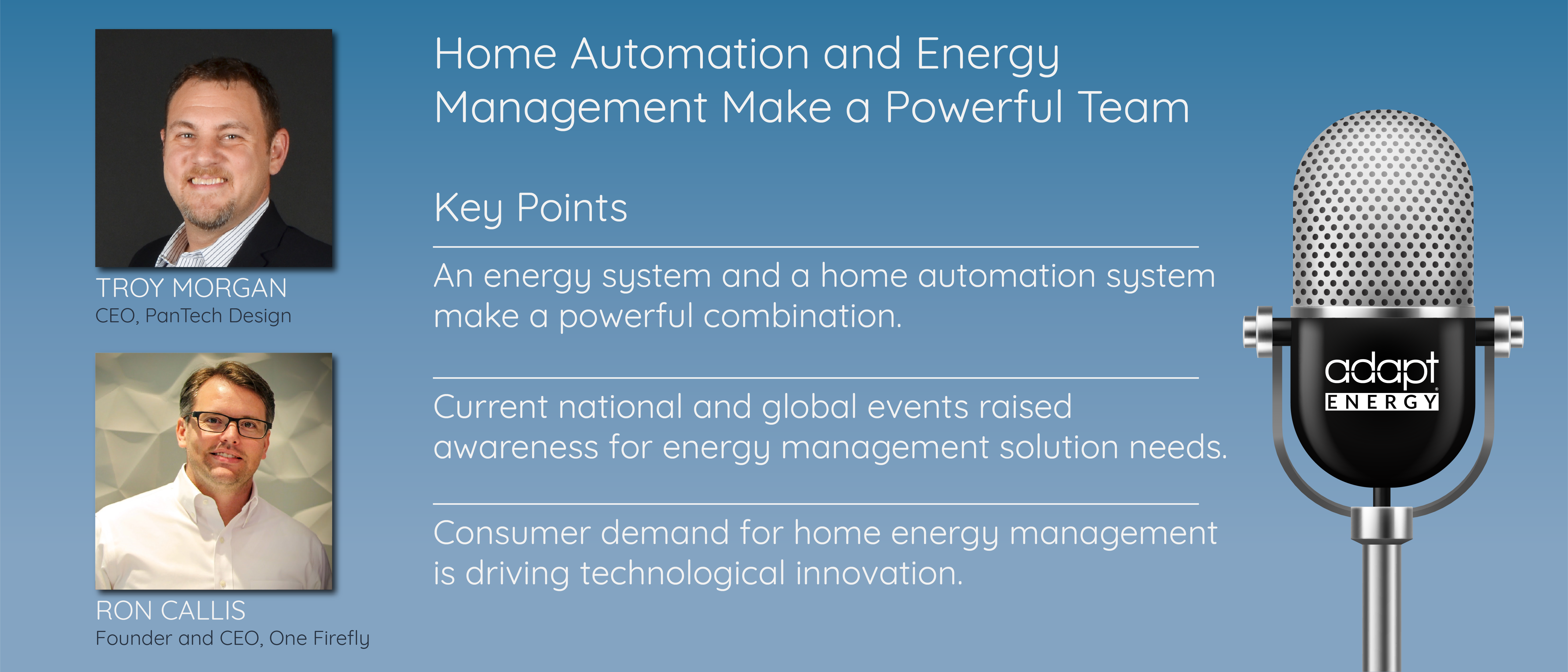 TROY MORGAN
CEO, PanTech Design

RON CALLIS
Founder and CEO, One Firefly

Home Automation and Energy Management Make a Powerful Team

Key Points

An energy system and a home automation system make a powerful combination.

Current national and global events raised awareness for energy management solution needs.

Consumer demand for home energy management is driving technological innovation.

adapt
ENERGY